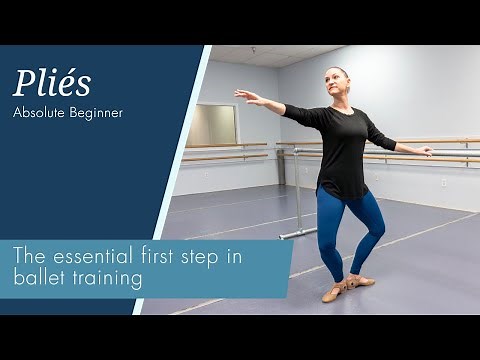 Pliés
Absolute Beginner

The essential first step in ballet training